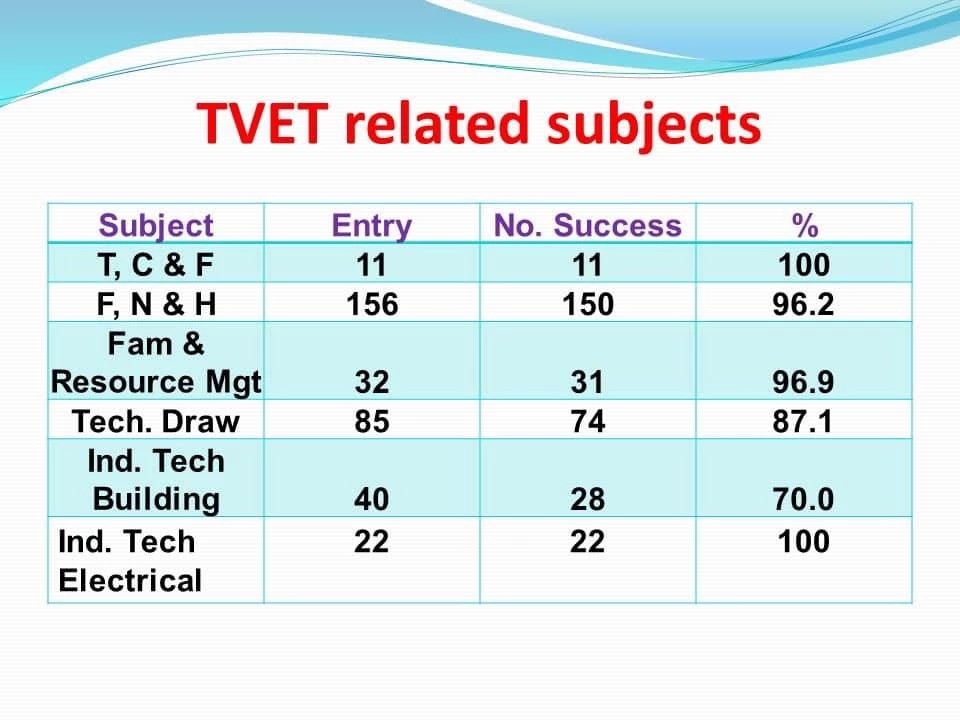 TVET related subjects

| Subject | Entry | No. Success | % |
|---|---|---|---|
| T, C & F | 11 | 11 | 100 |
| F, N & H | 156 | 150 | 96.2 |
| Fam & Resource Mgt | 32 | 31 | 96.9 |
| Tech. Draw | 85 | 74 | 87.1 |
| Ind. Tech Building | 40 | 28 | 70.0 |
| Ind. Tech Electrical | 22 | 22 | 100 |